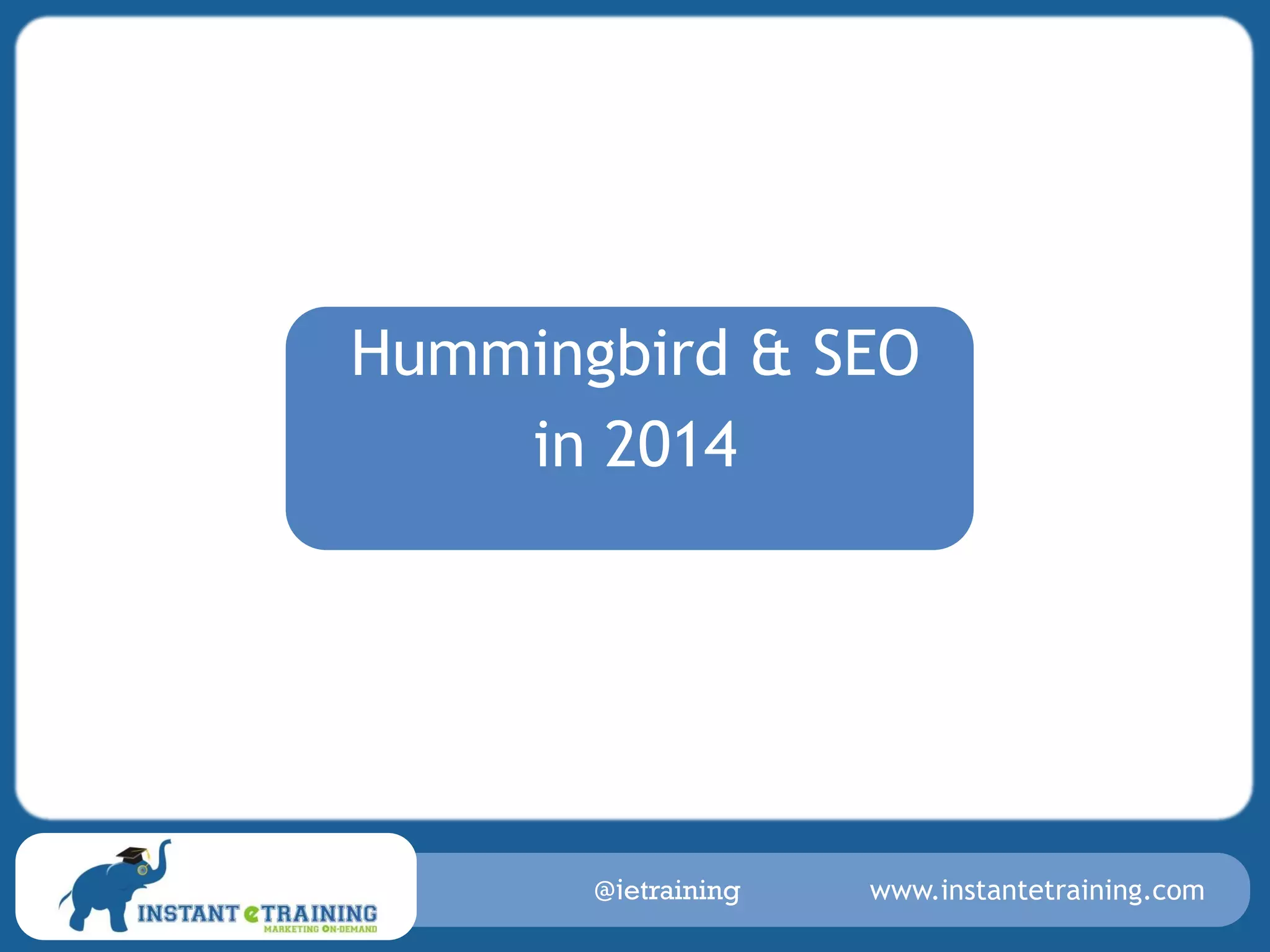 Hummingbird & SEO in 2014

INSTANT eTRAINING
MARKETING ON-DEMAND

@ietraining

www.instantetraining.com